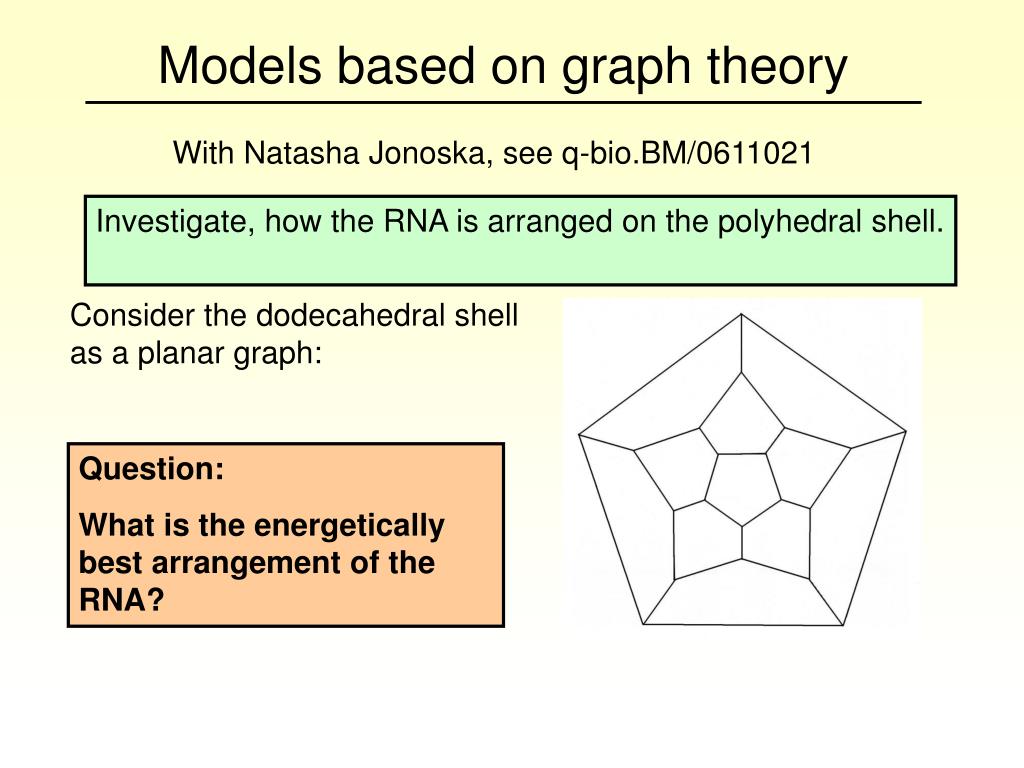 Models based on graph theory

With Natasha Jonoska, see q-bio.BM/0611021

Investigate, how the RNA is arranged on the polyhedral shell.

Consider the dodecahedral shell as a planar graph:

Question:

What is the energetically best arrangement of the RNA?